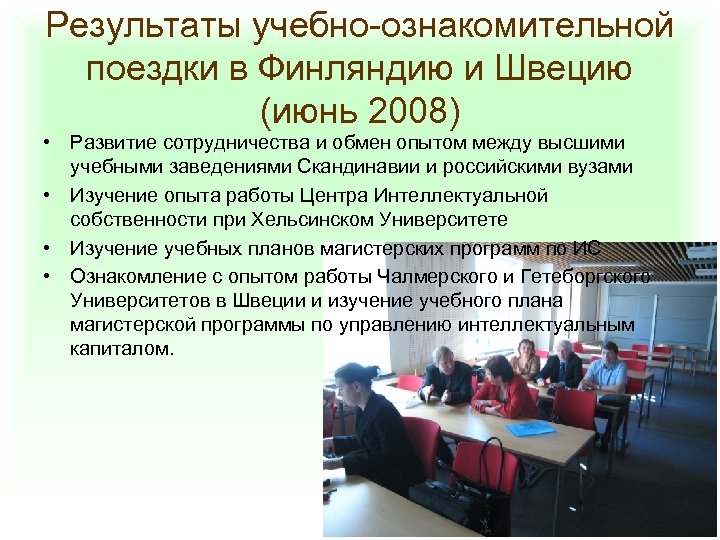 Результаты учебно-ознакомительной поездки в Финляндию и Швецию (июнь 2008)

• Развитие сотрудничества и обмен опытом между высшими учебными заведениями Скандинавии и российскими вузами
• Изучение опыта работы Центра Интеллектуальной собственности при Хельсинском Университете
• Изучение учебных планов магистерских программ по ИС
• Ознакомление с опытом работы Чалмерского и Гетеборгского Университетов в Швеции и изучение учебного плана магистерской программы по управлению интеллектуальным капиталом.